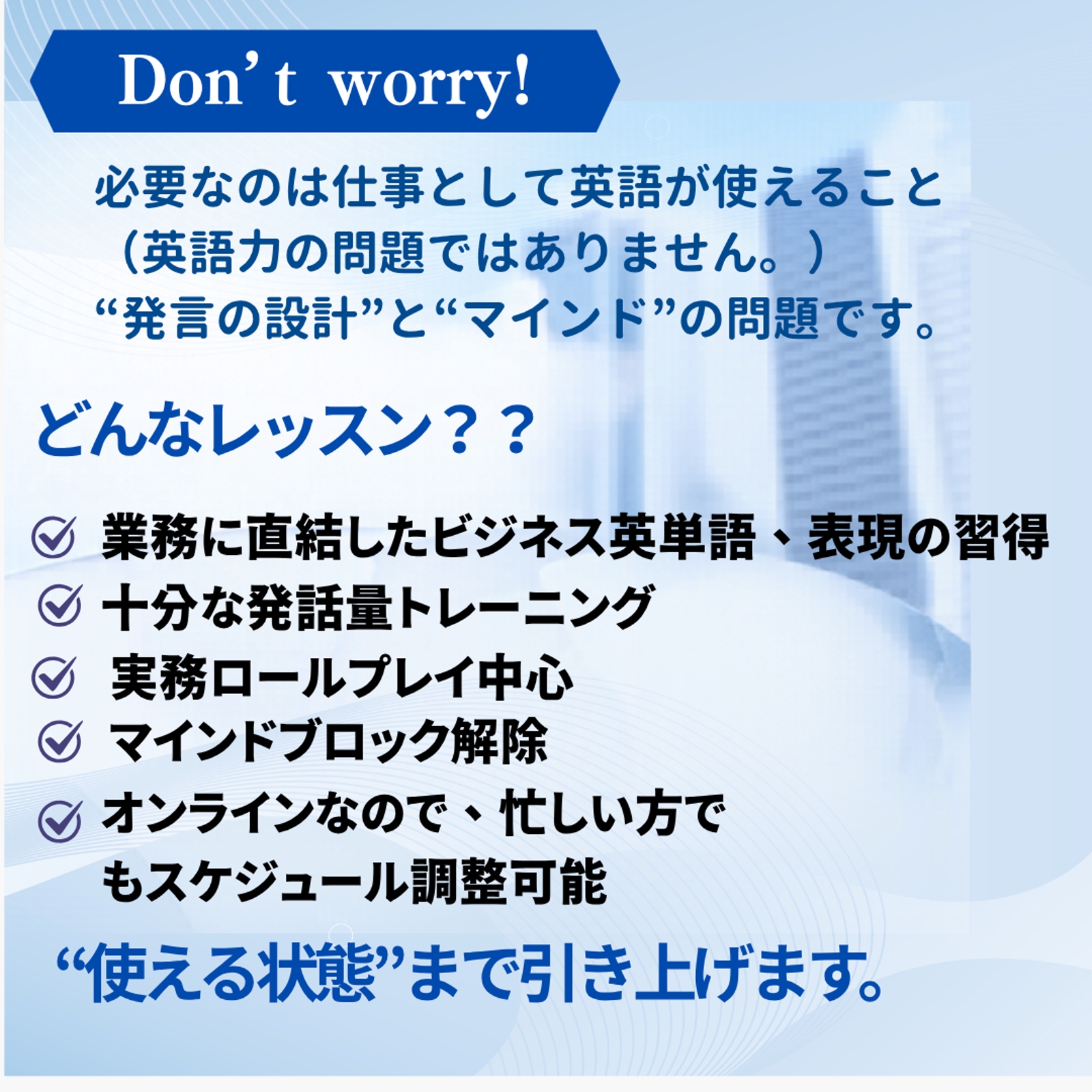 Don’t worry!

必要なのは仕事として英語が使えること
（英語力の問題ではありません。）
“発言の設計”と“マインド”の問題です。

どんなレッスン？？

業務に直結したビジネス英単語、表現の習得
十分な発話量トレーニング
実務ロールプレイ中心
マインドブロック解除
オンラインなので、忙しい方でもスケジュール調整可能

“使える状態”まで引き上げます。